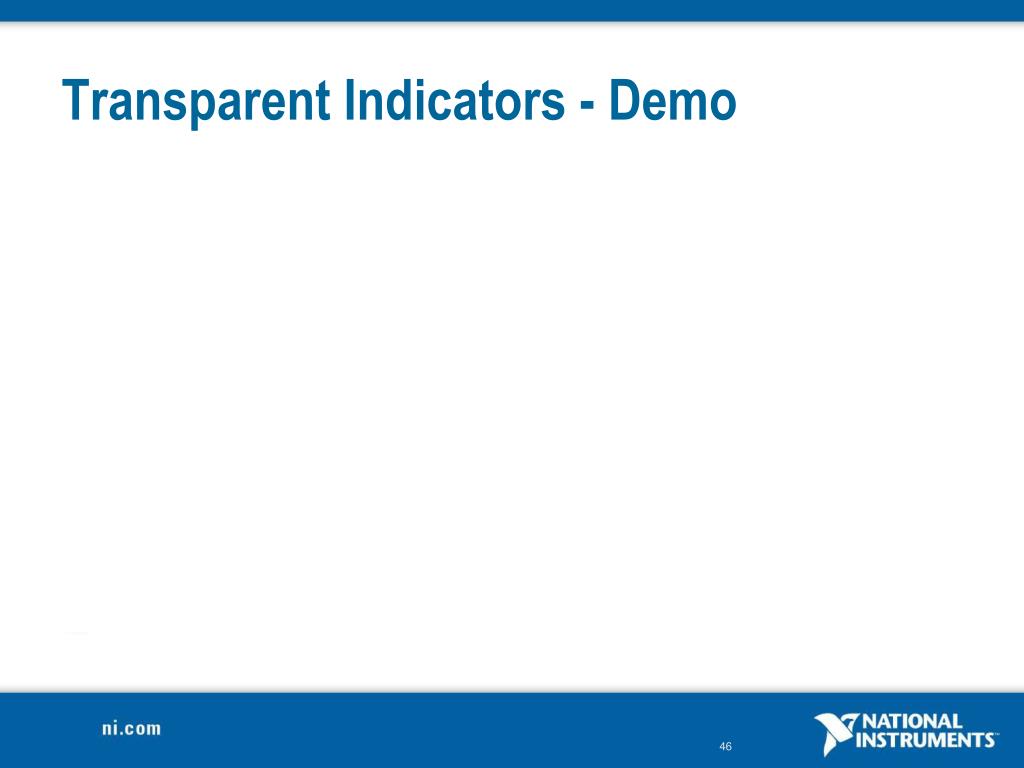 Transparent Indicators - Demo

ni.com

46

NATIONAL INSTRUMENTS™